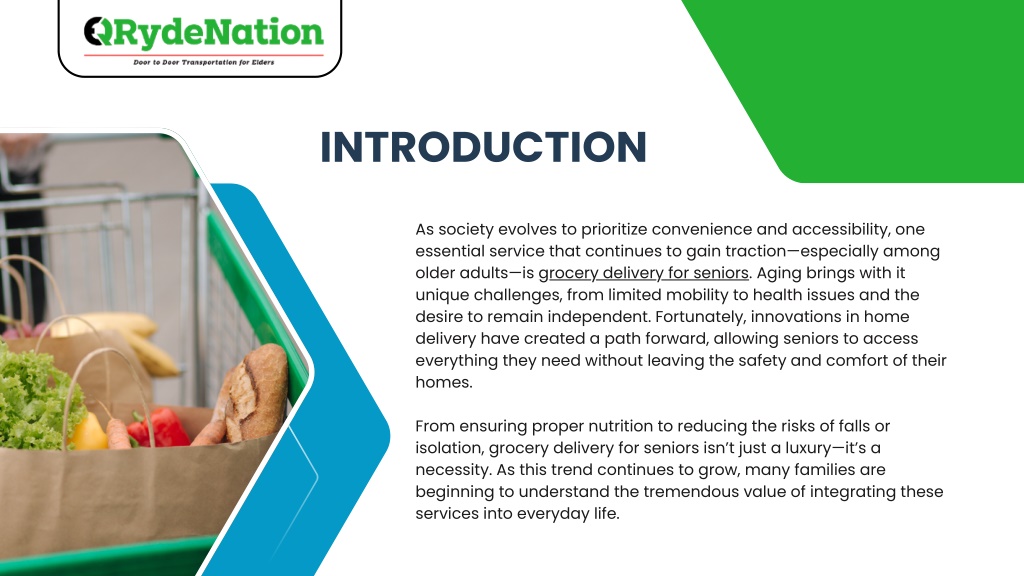 RydeNation
Door to Door Transportation for Elders

INTRODUCTION

As society evolves to prioritize convenience and accessibility, one essential service that continues to gain traction—especially among older adults—is grocery delivery for seniors. Aging brings with it unique challenges, from limited mobility to health issues and the desire to remain independent. Fortunately, innovations in home delivery have created a path forward, allowing seniors to access everything they need without leaving the safety and comfort of their homes.

From ensuring proper nutrition to reducing the risks of falls or isolation, grocery delivery for seniors isn't just a luxury—it's a necessity. As this trend continues to grow, many families are beginning to understand the tremendous value of integrating these services into everyday life.